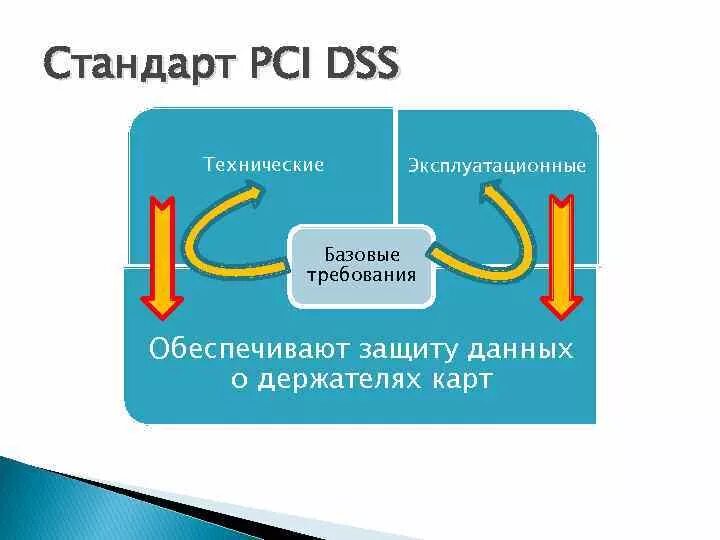 Стандарт PCI DSS

Технические

Эксплуатационные

Базовые требования

Обеспечивают защиту данных о держателях карт